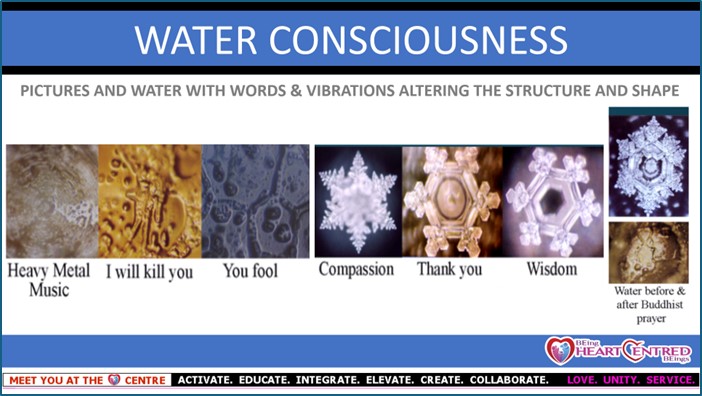 WATER CONSCIOUSNESS

PICTURES AND WATER WITH WORDS & VIBRATIONS ALTERING THE STRUCTURE AND SHAPE

Heavy Metal Music

I will kill you

You fool

Compassion

Thank you

Wisdom

Water before & after Buddhist prayer

BEing HEART CENTRED BEings

MEET YOU AT THE CENTRE ACTIVATE. EDUCATE. INTEGRATE. ELEVATE. CREATE. COLLABORATE. LOVE. UNITY. SERVICE.